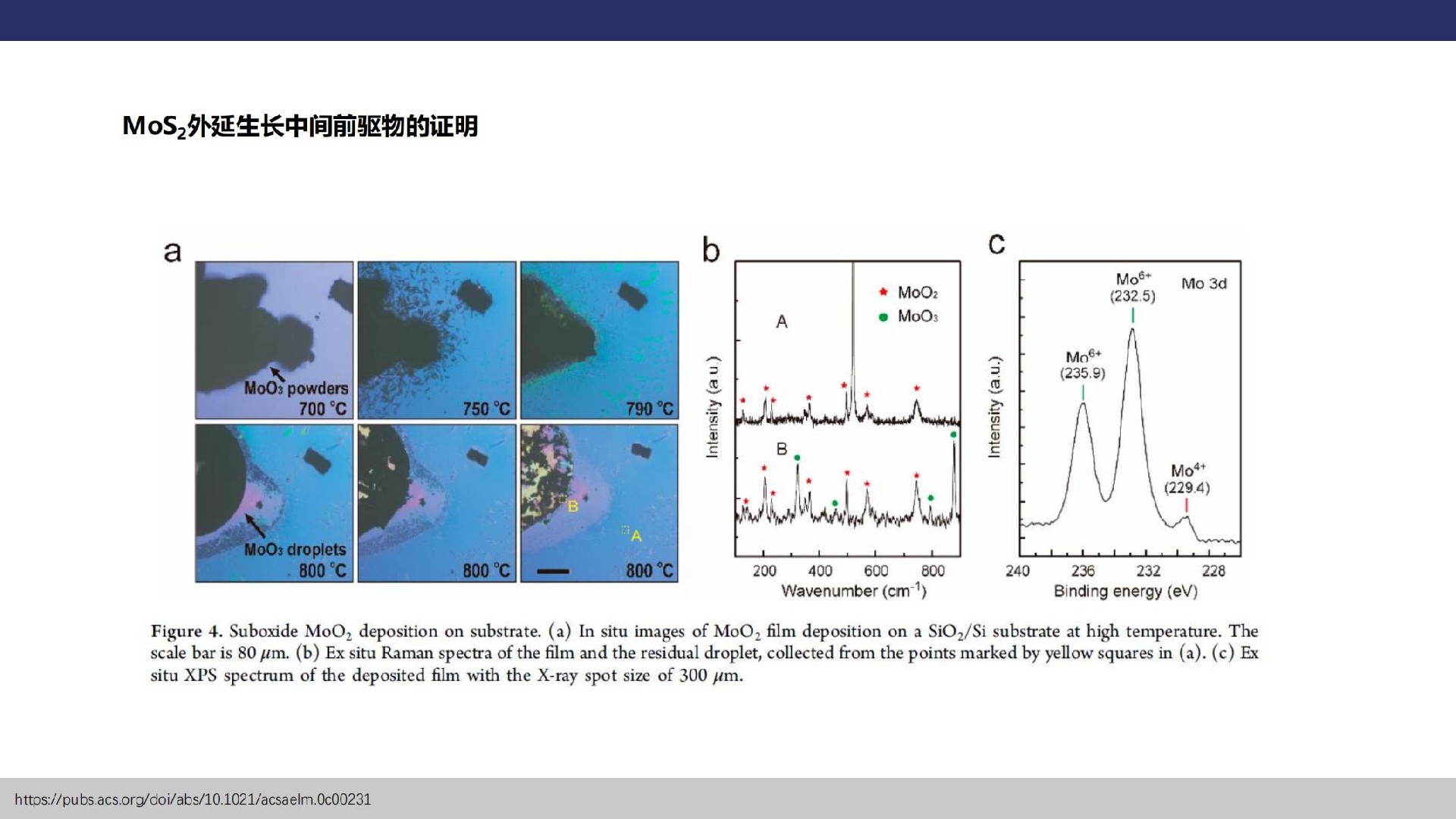 $MoS_2$外延生长中间前驱物的证明

a

$MoO_3$ powders
700 °C

750 °C

790 °C

$MoO_3$ droplets
800 °C

800 °C

B

A

800 °C

b

$MoO_2$

$MoO_3$

A

B

Intensity (a.u.)

200 400 600 800

Wavenumber ($cm^{-1}$)

c

Mo 3d

$Mo^{6+}$
(232.5)

$Mo^{6+}$
(235.9)

$Mo^{4+}$
(229.4)

Intensity (a.u.)

240 236 232 228

Binding energy (eV)

Figure 4. Suboxide $MoO_2$ deposition on substrate. (a) In situ images of $MoO_2$ film deposition on a $SiO_2$/Si substrate at high temperature. The scale bar is 80 $\mu$m. (b) Ex situ Raman spectra of the film and the residual droplet, collected from the points marked by yellow squares in (a). (c) Ex situ XPS spectrum of the deposited film with the X-ray spot size of 300 $\mu$m.

https://pubs.acs.org/doi/abs/10.1021/acsaelm.0c00231